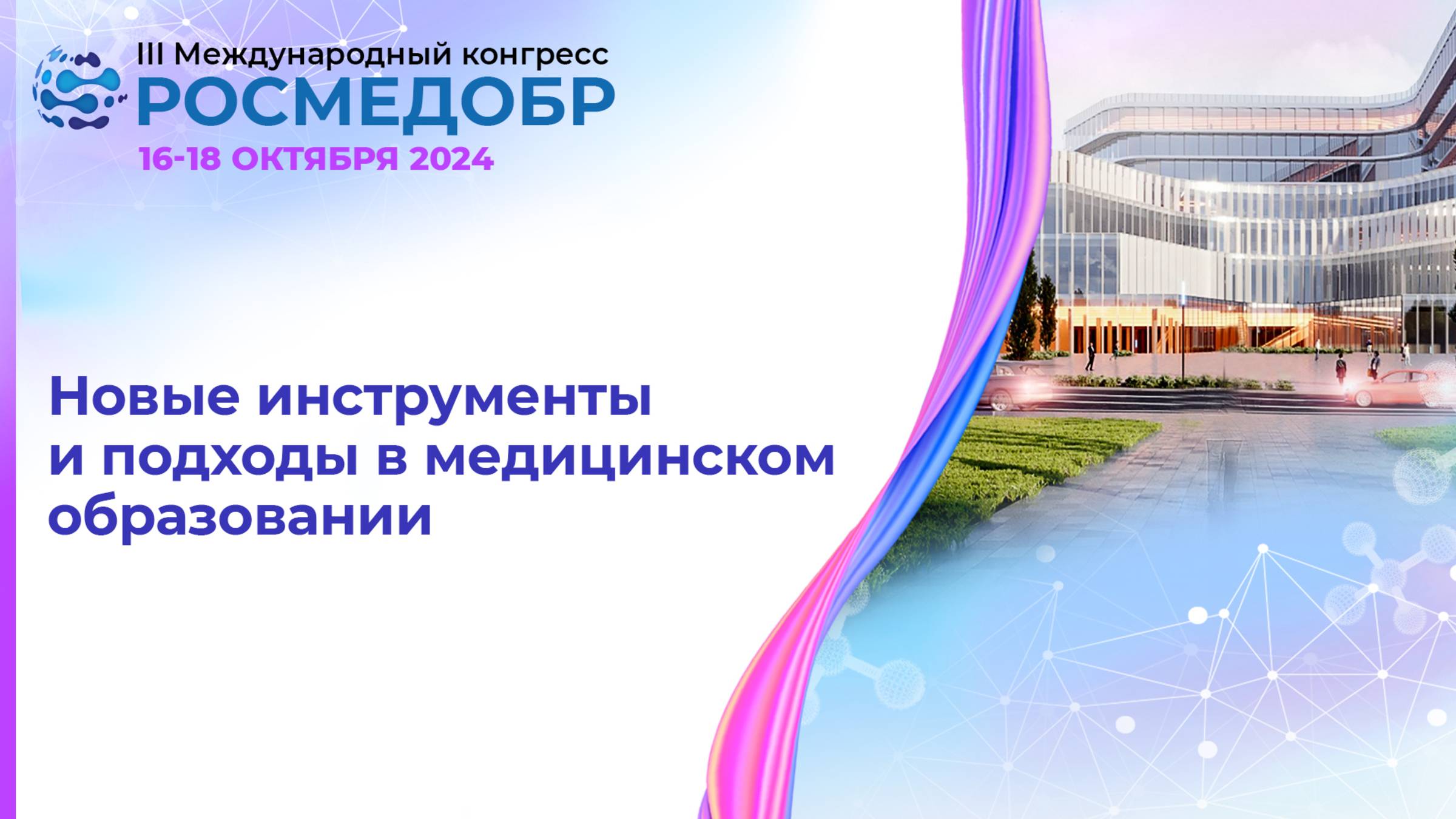 III Международный конгресс
РОСМЕДОБР
16-18 ОКТЯБРЯ 2024

Новые инструменты и подходы в медицинском образовании